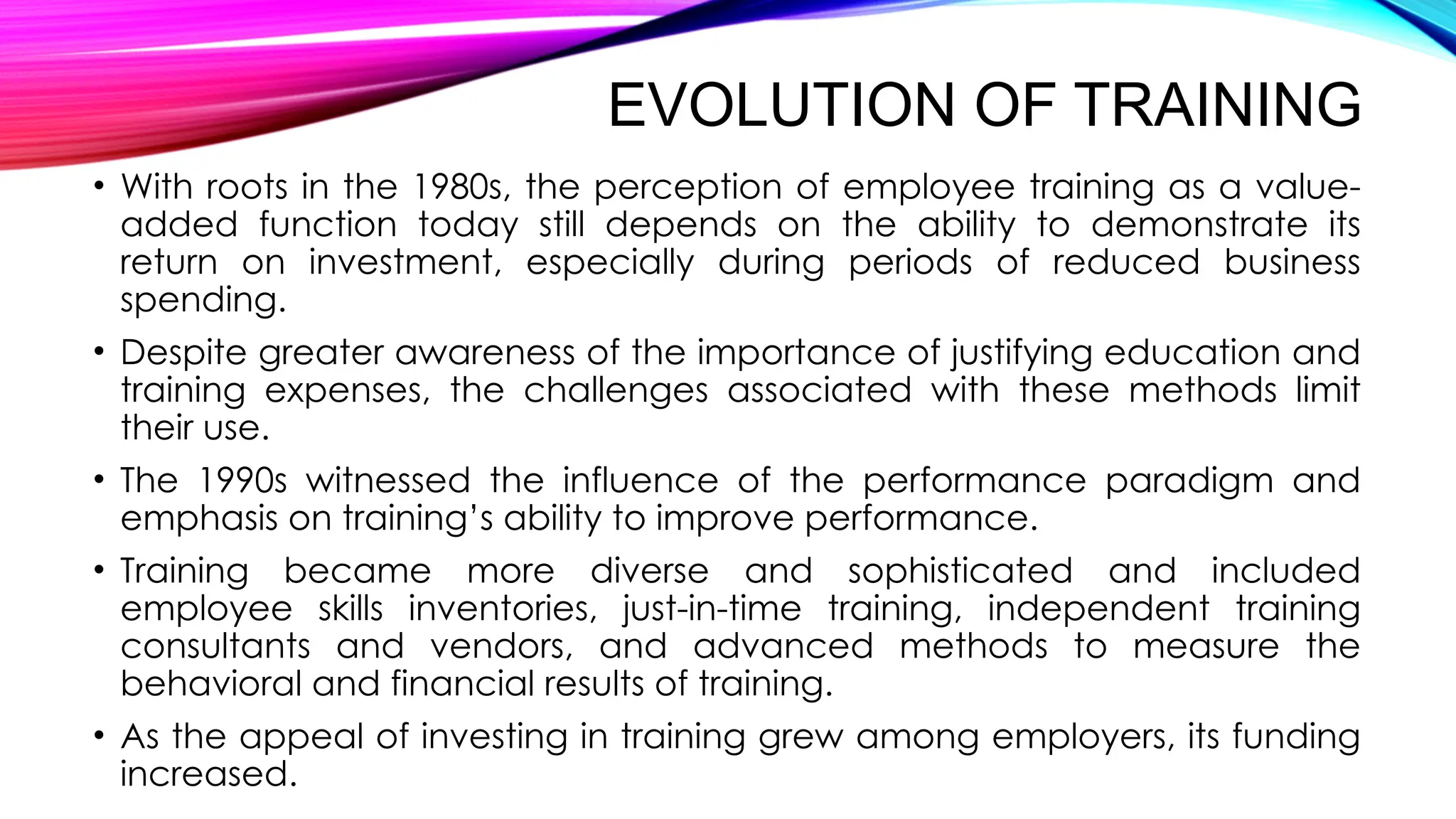 EVOLUTION OF TRAINING

• With roots in the 1980s, the perception of employee training as a value-added function today still depends on the ability to demonstrate its return on investment, especially during periods of reduced business spending.

• Despite greater awareness of the importance of justifying education and training expenses, the challenges associated with these methods limit their use.

• The 1990s witnessed the influence of the performance paradigm and emphasis on training's ability to improve performance.

• Training became more diverse and sophisticated and included employee skills inventories, just-in-time training, independent training consultants and vendors, and advanced methods to measure the behavioral and financial results of training.

• As the appeal of investing in training grew among employers, its funding increased.